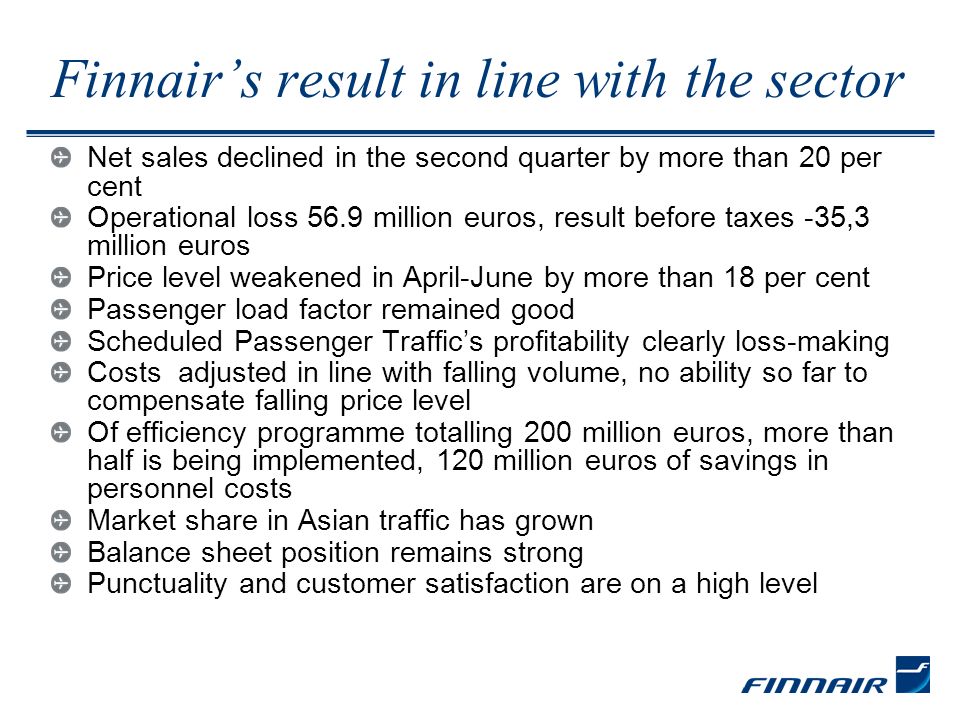 Finnair's result in line with the sector

Net sales declined in the second quarter by more than 20 per cent

Operational loss 56.9 million euros, result before taxes -35,3 million euros

Price level weakened in April-June by more than 18 per cent

Passenger load factor remained good

Scheduled Passenger Traffic's profitability clearly loss-making

Costs adjusted in line with falling volume, no ability so far to compensate falling price level

Of efficiency programme totalling 200 million euros, more than half is being implemented, 120 million euros of savings in personnel costs

Market share in Asian traffic has grown

Balance sheet position remains strong

Punctuality and customer satisfaction are on a high level

FINNAIR